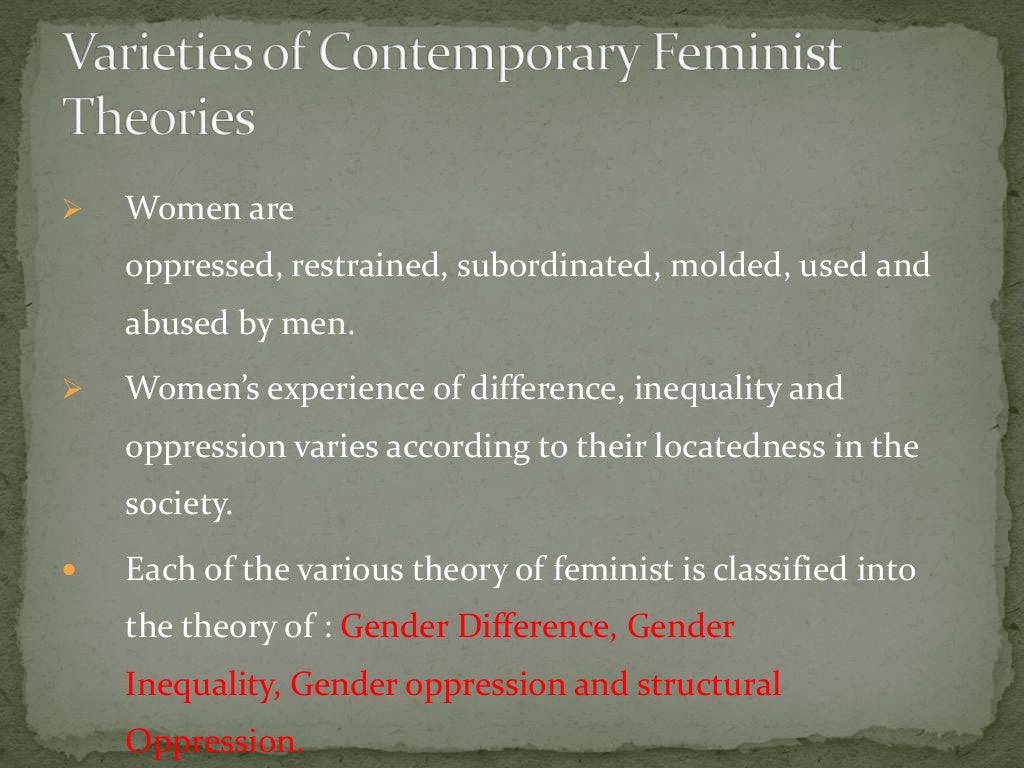 Varieties of Contemporary Feminist Theories

➢ Women are oppressed, restrained, subordinated, molded, used and abused by men.

➢ Women's experience of difference, inequality and oppression varies according to their locatedness in the society.

• Each of the various theory of feminist is classified into the theory of : Gender Difference, Gender Inequality, Gender oppression and structural Oppression.